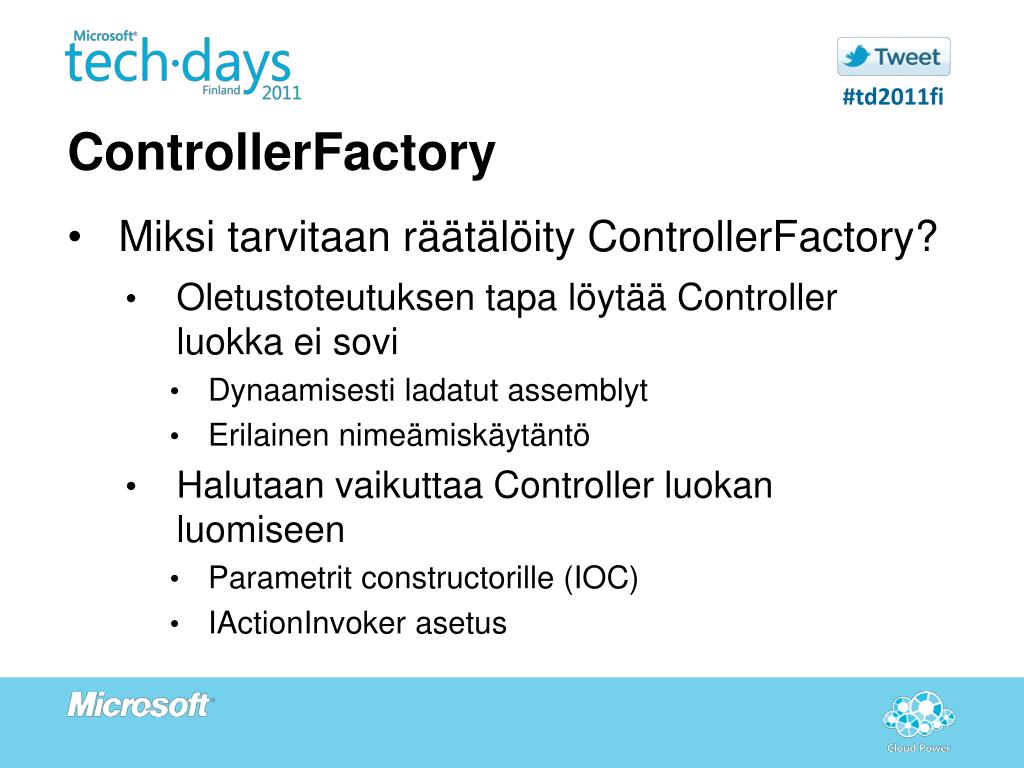 Microsoft® tech·days Finland 2011

Tweet

#td2011fi

ControllerFactory

• Miksi tarvitaan räätälöity ControllerFactory?
  • Oletustoteutuksen tapa löytää Controller luokka ei sovi
    • Dynaamisesti ladatut assemblyt
    • Erilainen nimeämiskäytäntö
  • Halutaan vaikuttaa Controller luokan luomiseen
    • Parametrit constructorille (IOC)
    • IActionInvoker asetus

Microsoft®

Cloud Power